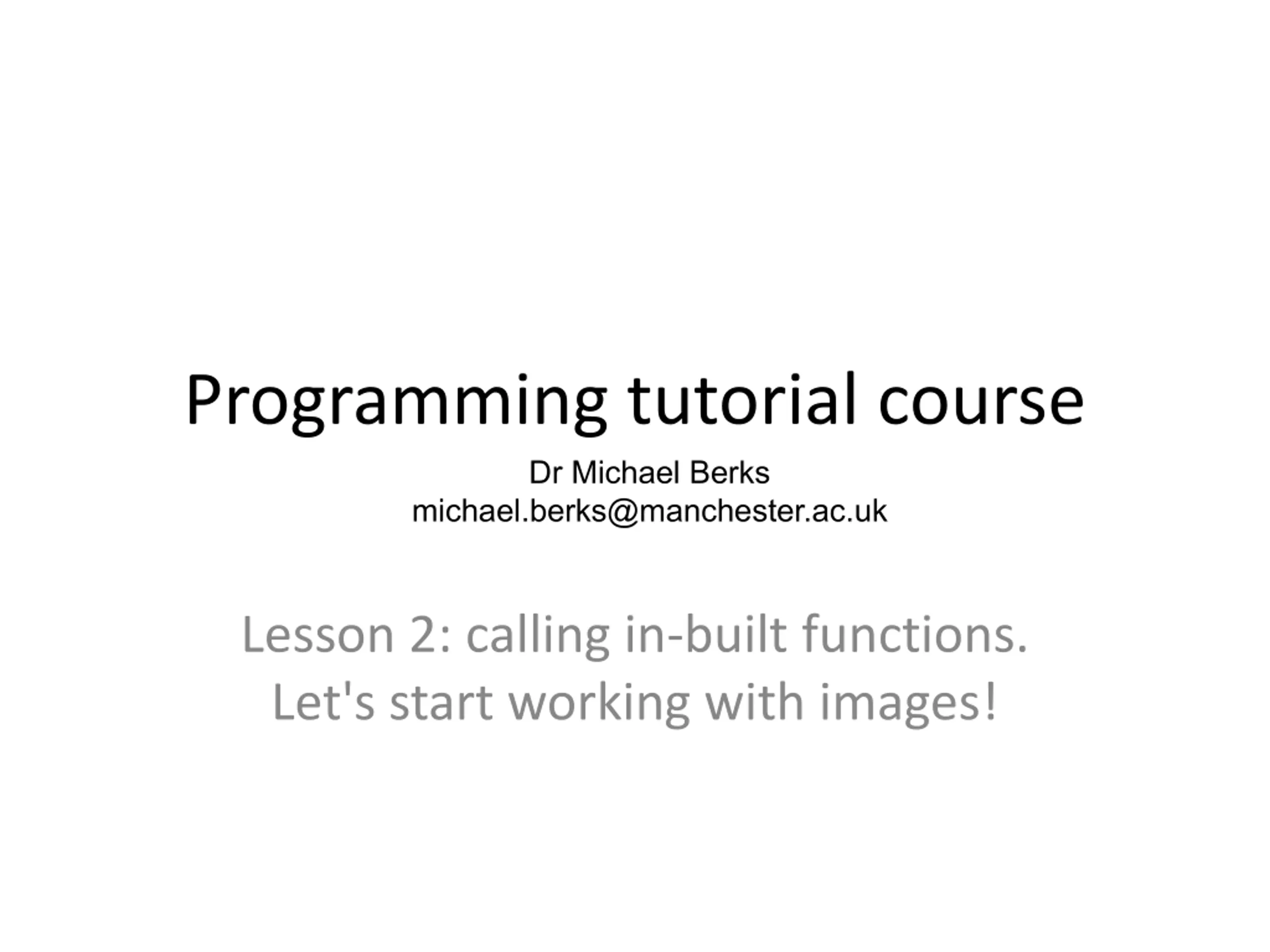 Programming tutorial course

Dr Michael Berks
michael.berks@manchester.ac.uk

Lesson 2: calling in-built functions.
Let's start working with images!